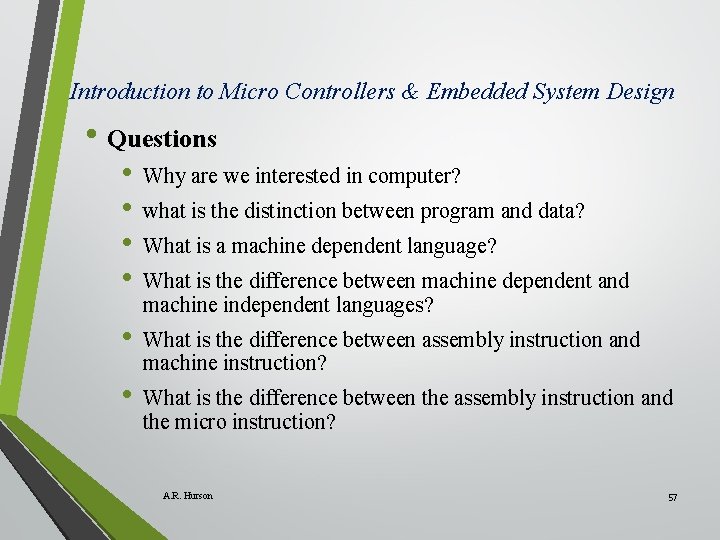 Introduction to Micro Controllers & Embedded System Design

• Questions

• Why are we interested in computer?
• what is the distinction between program and data?
• What is a machine dependent language?
• What is the difference between machine dependent and machine independent languages?
• What is the difference between assembly instruction and machine instruction?
• What is the difference between the assembly instruction and the micro instruction?

A.R. Hurson

57